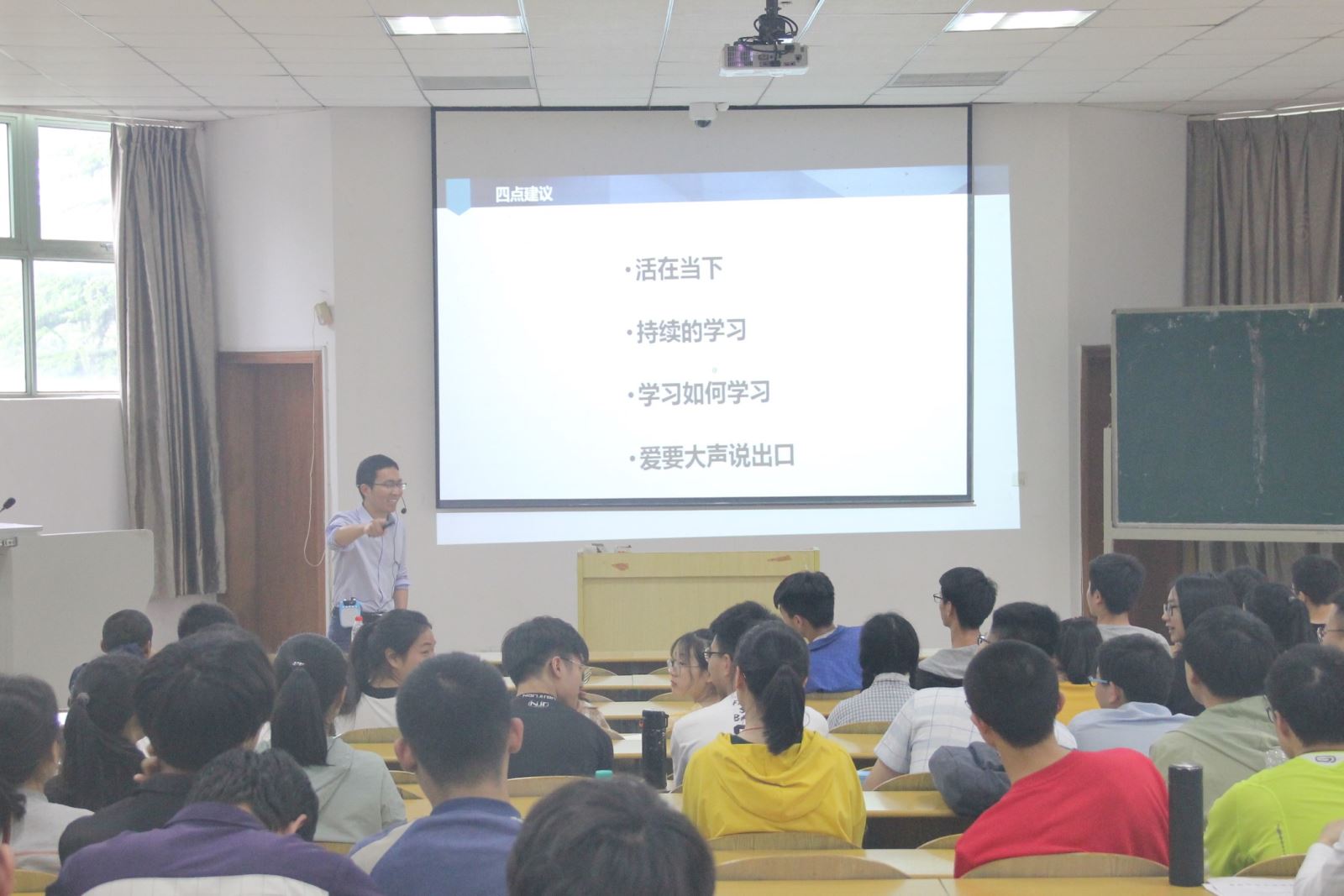 四点建议

·活在当下

·持续的学习

·学习如何学习

·爱要大声说出口